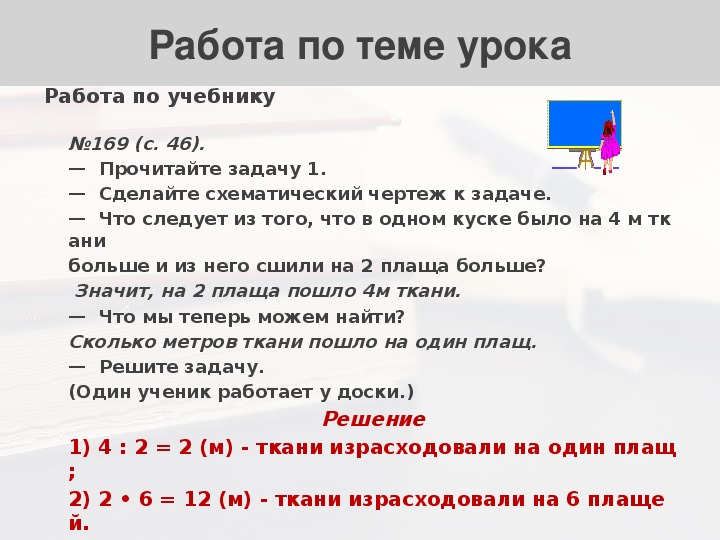 Работа по теме урока

Работа по учебнику

№169 (с. 46).
— Прочитайте задачу 1.
— Сделайте схематический чертеж к задаче.
— Что следует из того, что в одном куске было на 4 м ткани больше и из него сшили на 2 плаща больше?
Значит, на 2 плаща пошло 4м ткани.
— Что мы теперь можем найти?
Сколько метров ткани пошло на один плащ.
— Решите задачу.
(Один ученик работает у доски.)

Решение
1) 4 : 2 = 2 (м) - ткани израсходовали на один плащ ;
2) 2 • 6 = 12 (м) - ткани израсходовали на 6 плащей.